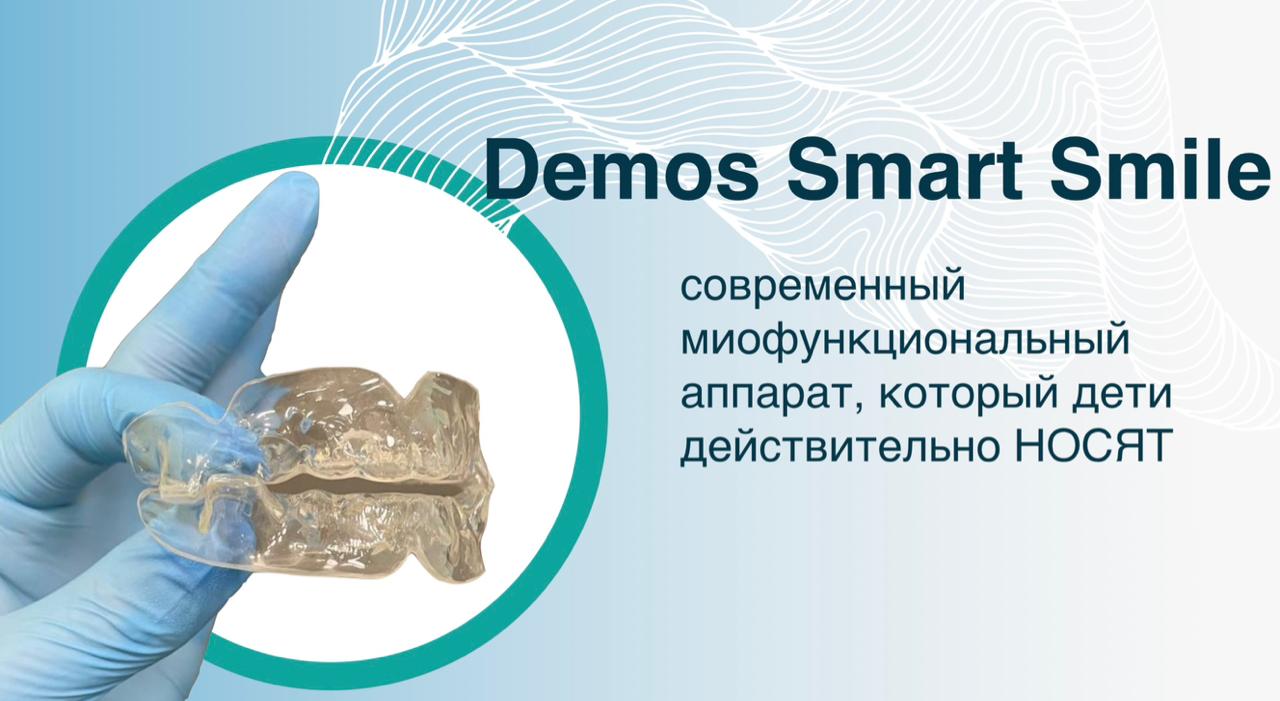 Demos Smart Smile

современный миофункциональный аппарат, который дети действительно НОСЯТ